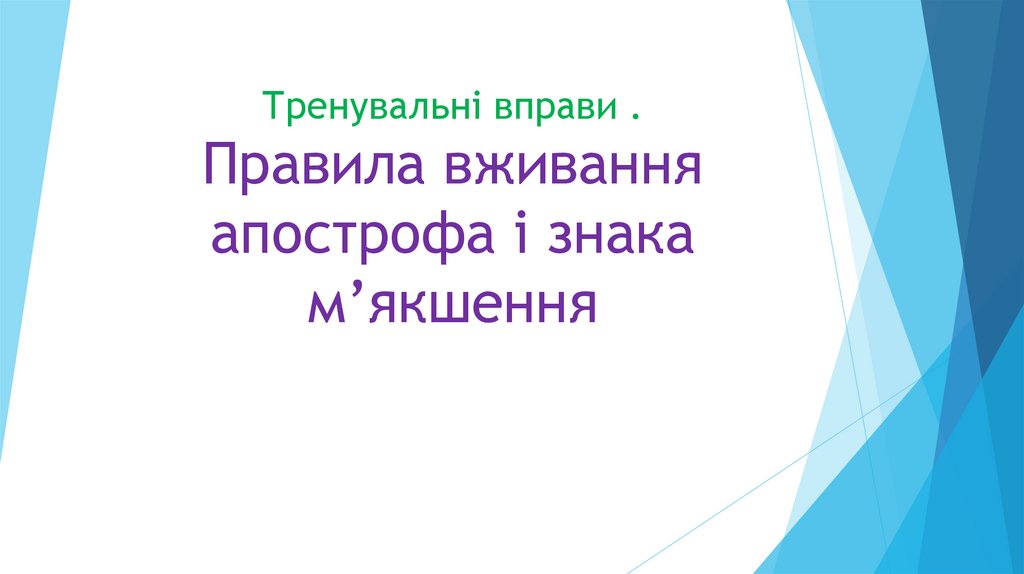 Тренувальні вправи .
Правила вживання апострофа і знака м’якшення